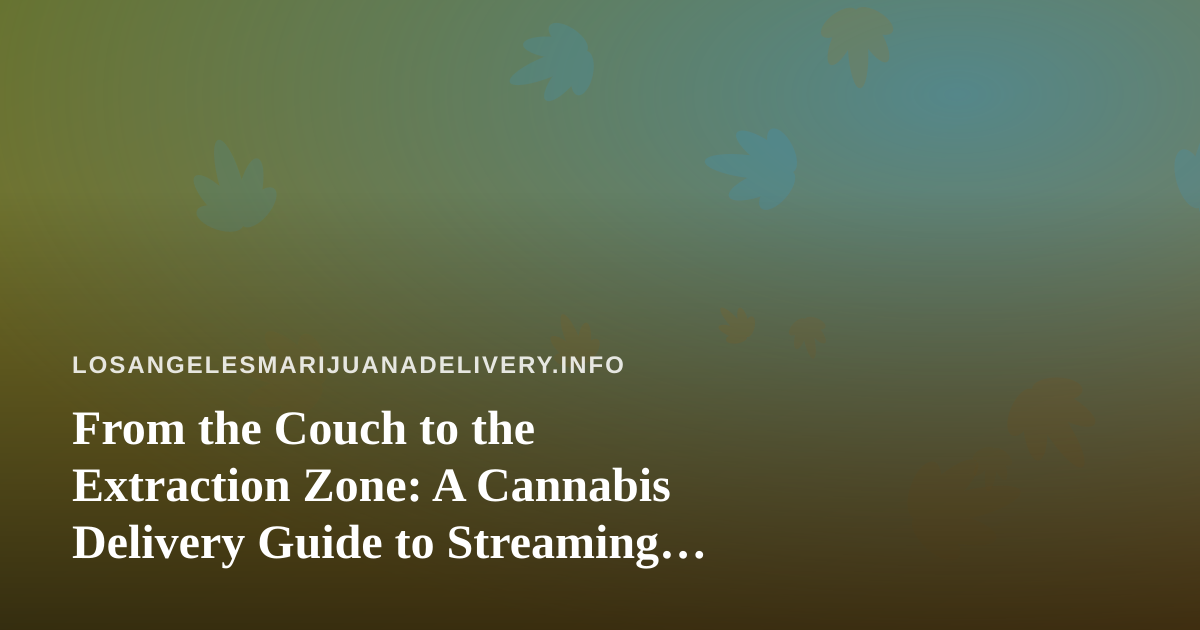 LOSANGELESMARIJUANADELIVERY.INFO

From the Couch to the Extraction Zone: A Cannabis Delivery Guide to Streaming…